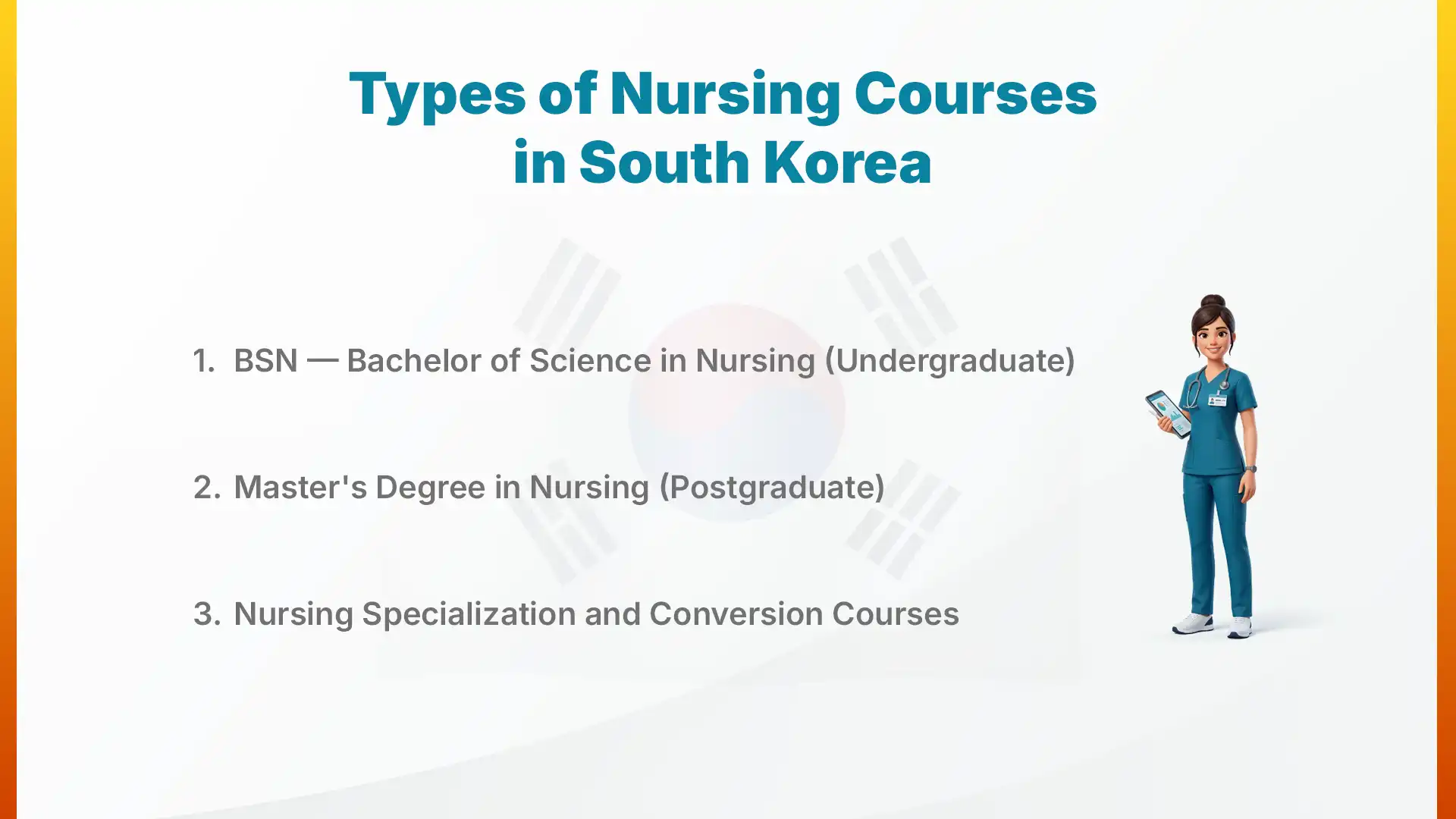 Types of Nursing Courses in South Korea

1. BSN — Bachelor of Science in Nursing (Undergraduate)

2. Master's Degree in Nursing (Postgraduate)

3. Nursing Specialization and Conversion Courses